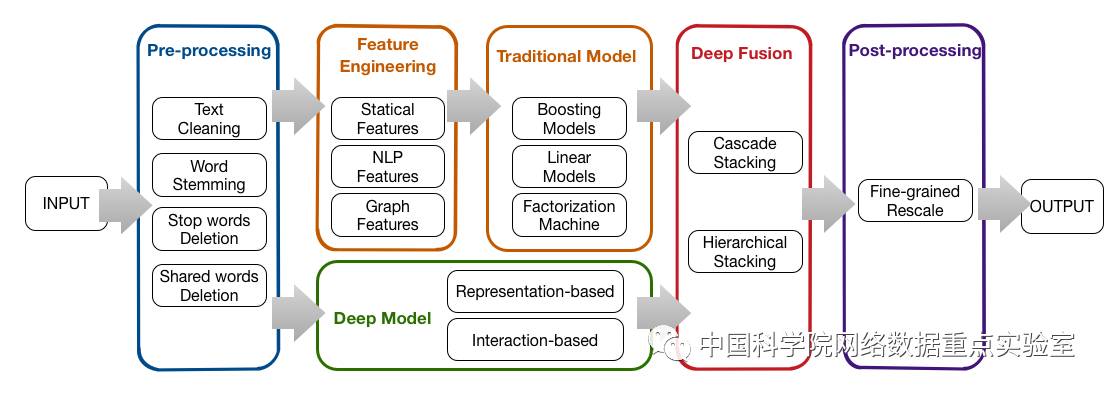 INPUT

Pre-processing

Text Cleaning

Word Stemming

Stop words Deletion

Shared words Deletion

Feature Engineering

Statical Features

NLP Features

Graph Features

Traditional Model

Boosting Models

Linear Models

Factorization Machine

Deep Model

Representation-based

Interaction-based

Deep Fusion

Cascade Stacking

Hierarchical Stacking

Post-processing

Fine-grained Rescale

OUTPUT

中国科学院网络数据重点实验室